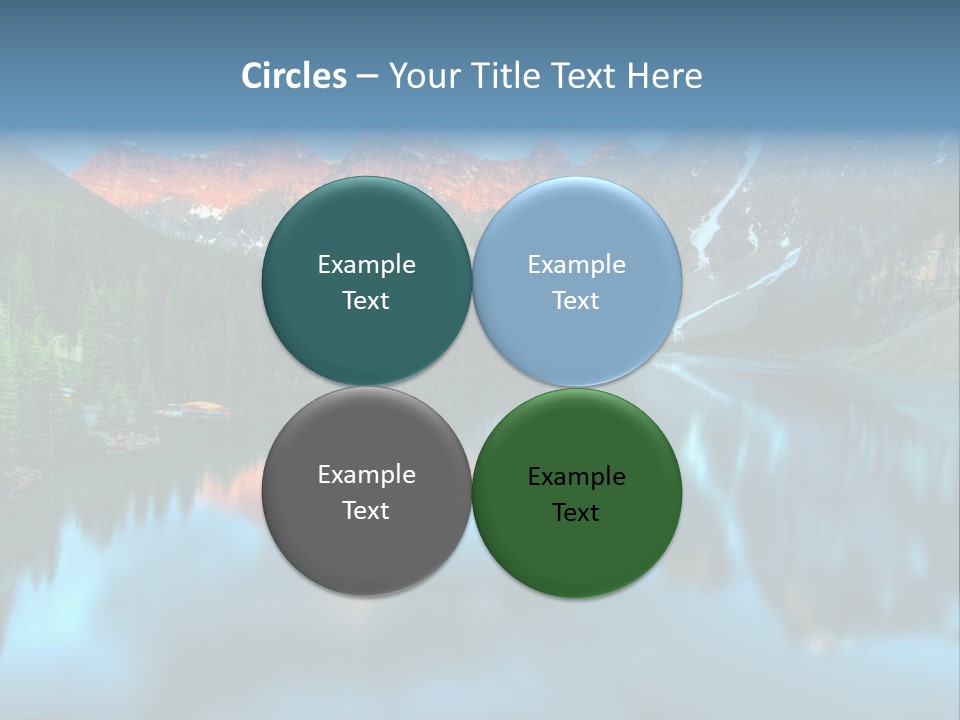 Circles – Your Title Text Here

Example Text

Example Text

Example Text

Example Text